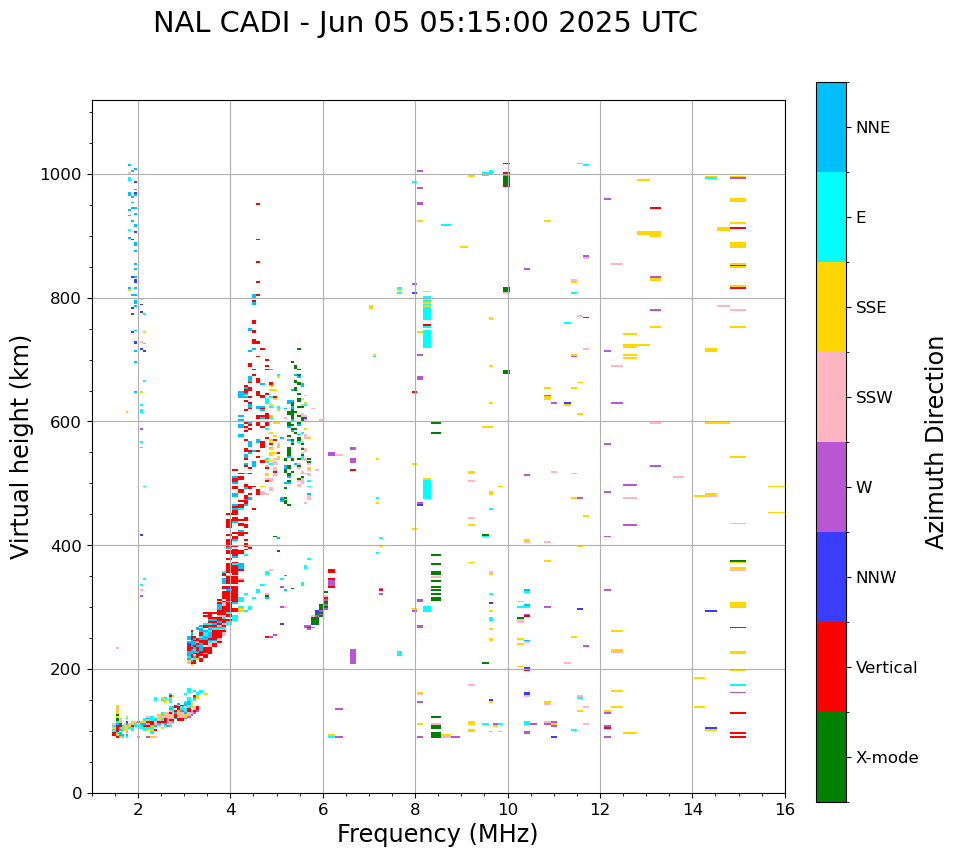 NAL CADI - Jun 05 05:15:00 2025 UTC

Virtual height (km)

1000
800
600
400
200
0

2
4
6
8
10
12
14
16

Frequency (MHz)

NNE
E
SSE
SSW
W
NNW
Vertical
X-mode

Azimuth Direction